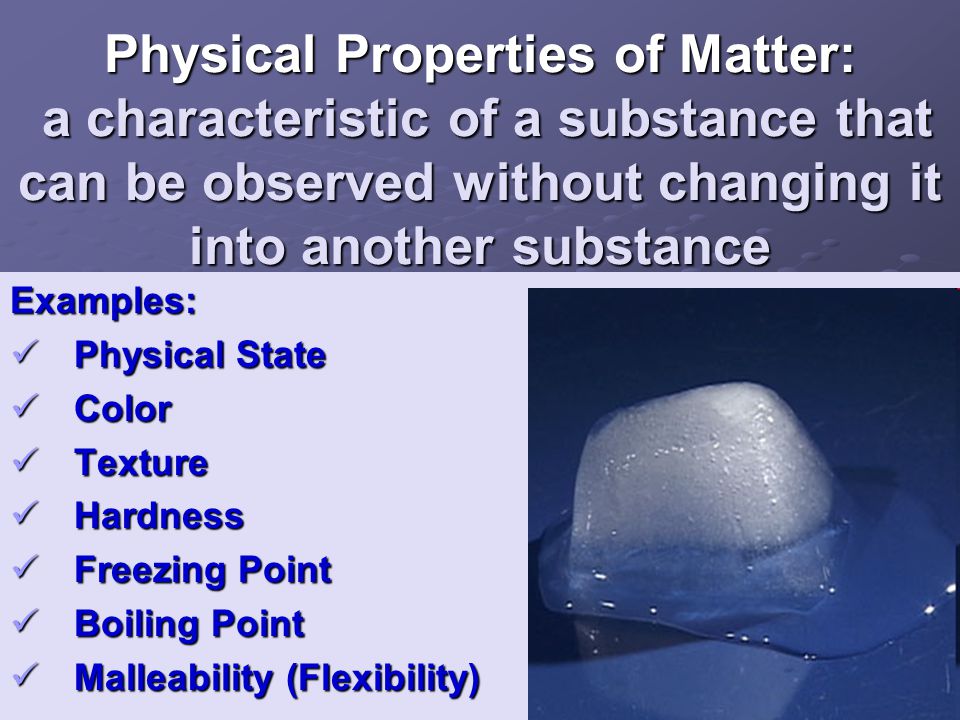 Physical Properties of Matter: a characteristic of a substance that can be observed without changing it into another substance

Examples:
✓ Physical State
✓ Color
✓ Texture
✓ Hardness
✓ Freezing Point
✓ Boiling Point
✓ Malleability (Flexibility)